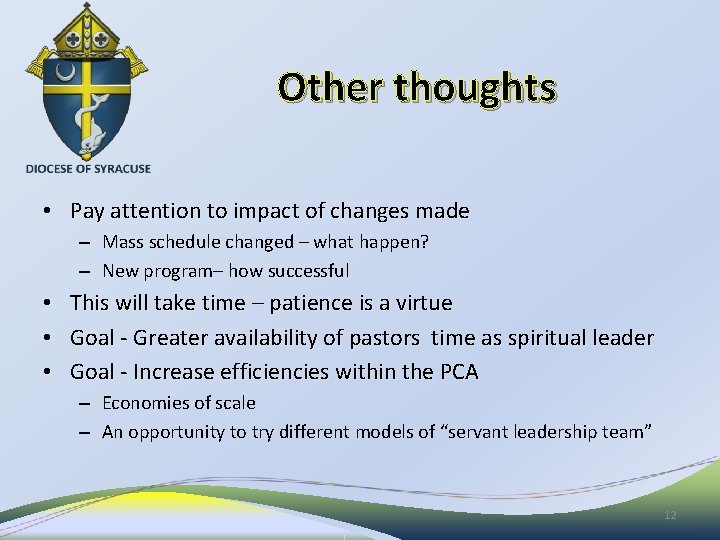 DIOCESE OF SYRACUSE

Other thoughts

• Pay attention to impact of changes made
– Mass schedule changed – what happen?
– New program– how successful
• This will take time – patience is a virtue
• Goal - Greater availability of pastors time as spiritual leader
• Goal - Increase efficiencies within the PCA
– Economies of scale
– An opportunity to try different models of "servant leadership team"

12